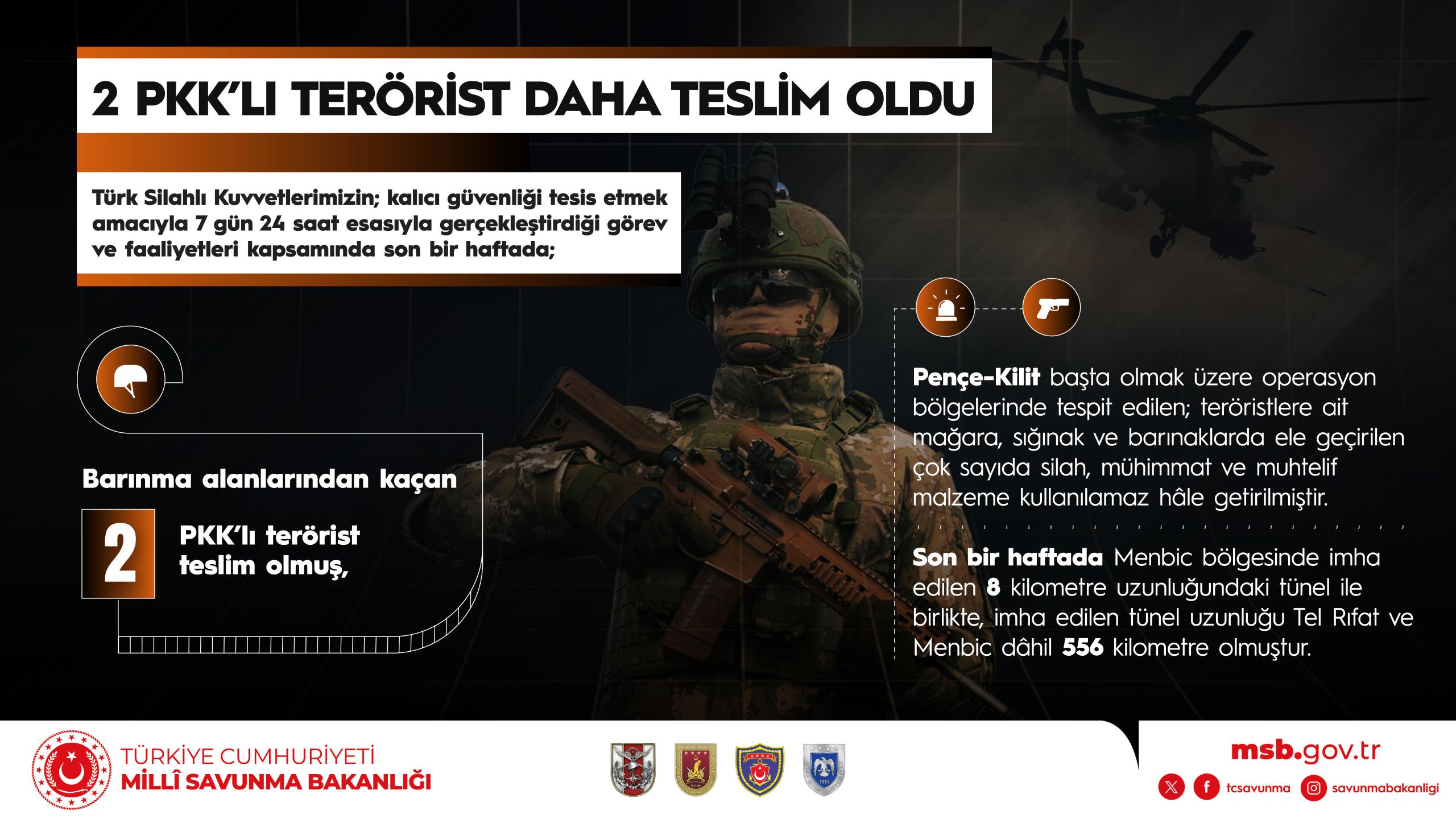 2 PKK'LI TERÖRİST DAHA TESLİM OLDU

Türk Silahlı Kuvvetlerimizin; kalıcı güvenliği tesis etmek amacıyla 7 gün 24 saat esasıyla gerçekleştirdiği görev ve faaliyetleri kapsamında son bir haftada;

Barınma alanlarından kaçan

2

PKK'lı terörist teslim olmuş,

Pençe-Kilit başta olmak üzere operasyon bölgelerinde tespit edilen; teröristlere ait mağara, sığınak ve barınaklarda ele geçirilen çok sayıda silah, mühimmat ve muhtelif malzeme kullanılamaz hâle getirilmiştir.

Son bir haftada Menbic bölgesinde imha edilen 8 kilometre uzunluğundaki tünel ile birlikte, imha edilen tünel uzunluğu Tel Rıfat ve Menbic dâhil 556 kilometre olmuştur.

TÜRKİYE CUMHURİYETİ
MİLLÎ SAVUNMA BAKANLIĞI

msb.gov.tr

tcsavunma

savunmabakanligi